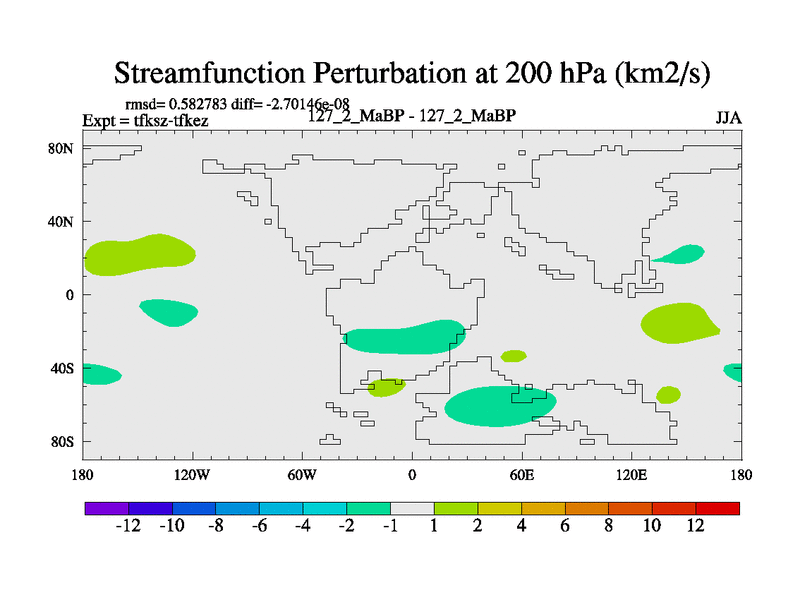 Streamfunction Perturbation at 200 hPa (km2/s)

rmsd= 0.582783 diff= -2.70146e-08
Expt = tfksz-tfkez
127_2_MaBP - 127_2_MaBP
JJA

80N
40N
0
40S
80S

180
120W
60W
0
60E
120E
180

-12
-10
-8
-6
-4
-2
-1
1
2
4
6
8
10
12